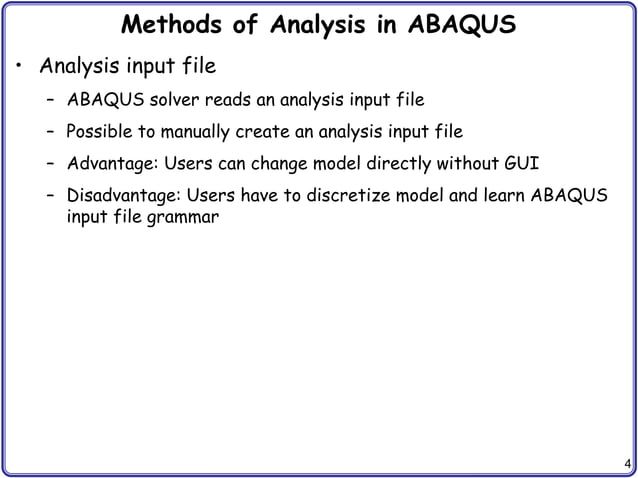 Methods of Analysis in ABAQUS

• Analysis input file

– ABAQUS solver reads an analysis input file

– Possible to manually create an analysis input file

– Advantage: Users can change model directly without GUI

– Disadvantage: Users have to discretize model and learn ABAQUS input file grammar

4